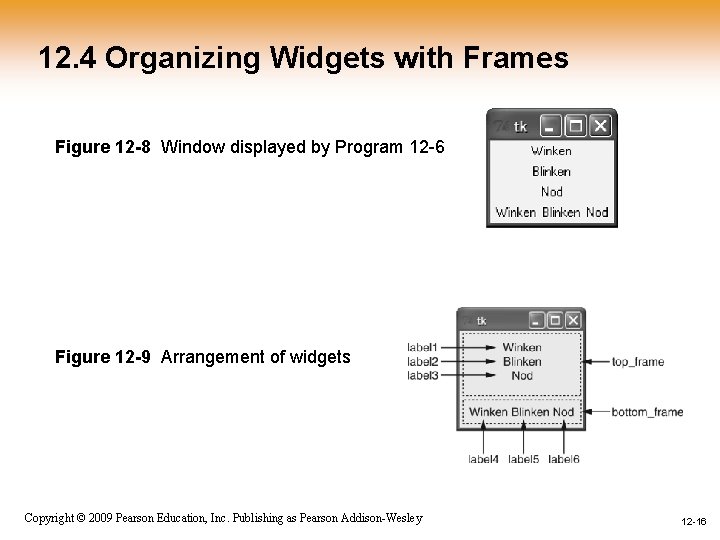 12.4 Organizing Widgets with Frames

Figure 12-8 Window displayed by Program 12-6

tk
Winken
Blinken
Nod
Winken Blinken Nod

Figure 12-9 Arrangement of widgets

tk
label1
label2
label3
Winken
Blinken
Nod
top_frame
Winken Blinken Nod
bottom_frame
label4 label5 label6

Copyright © 2009 Pearson Education, Inc. Publishing as Pearson Addison-Wesley

12-16